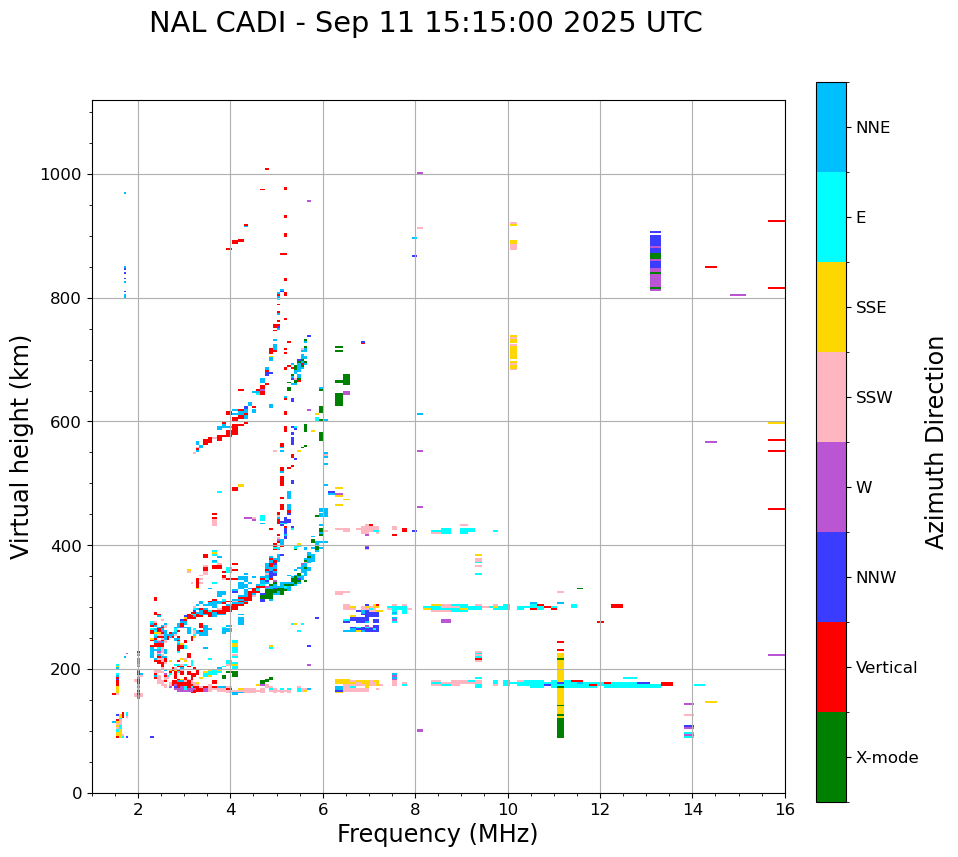 NAL CADI - Sep 11 15:15:00 2025 UTC

Virtual height (km)

1000
800
600
400
200
0

2
4
6
8
10
12
14
16

Frequency (MHz)

NNE
E
SSE
SSW
W
NNW
Vertical
X-mode

Azimuth Direction